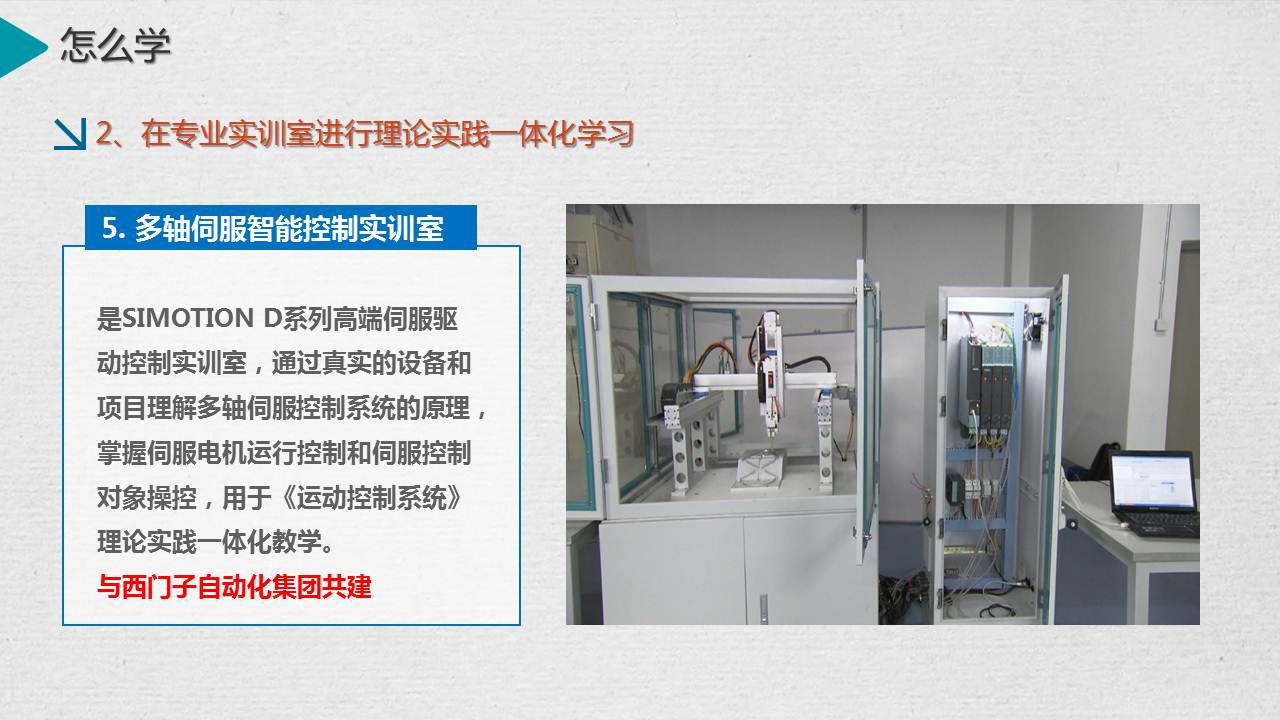 怎么学

2、在专业实训室进行理论实践一体化学习

5. 多轴伺服智能控制实训室

是SIMOTION D系列高端伺服驱动控制实训室，通过真实的设备和项目理解多轴伺服控制系统的原理，掌握伺服电机运行控制和伺服控制对象操控，用于《运动控制系统》理论实践一体化教学。

与西门子自动化集团共建